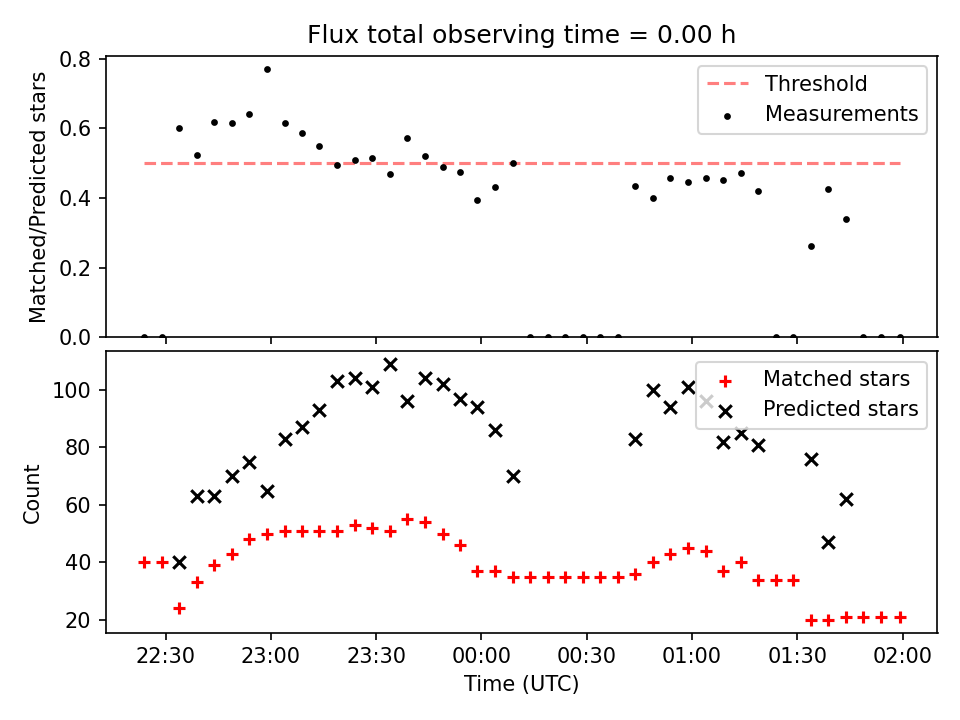 Flux total observing time = 0.00 h

Matched/Predicted stars

0.8
0.6
0.4
0.2
0.0

Threshold
Measurements

Count

100
80
60
40
20

Matched stars
Predicted stars

22:30
23:00
23:30
00:00
00:30
01:00
01:30
02:00

Time (UTC)